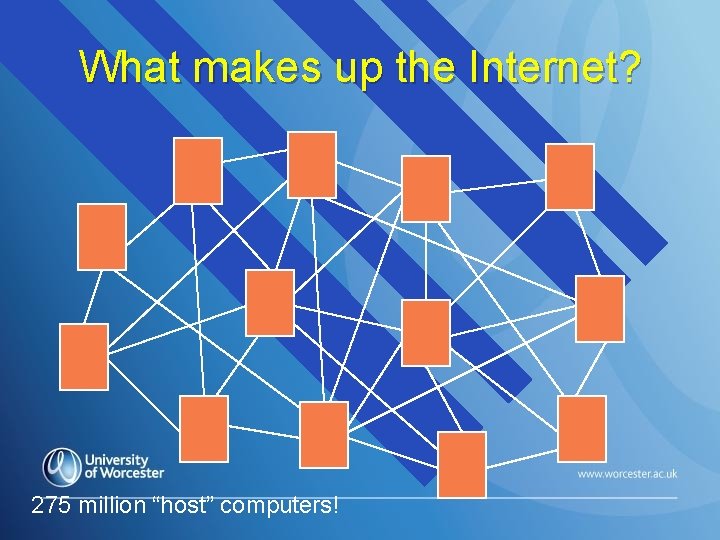 What makes up the Internet?

University of Worcester

www.worcester.ac.uk

275 million “host” computers!